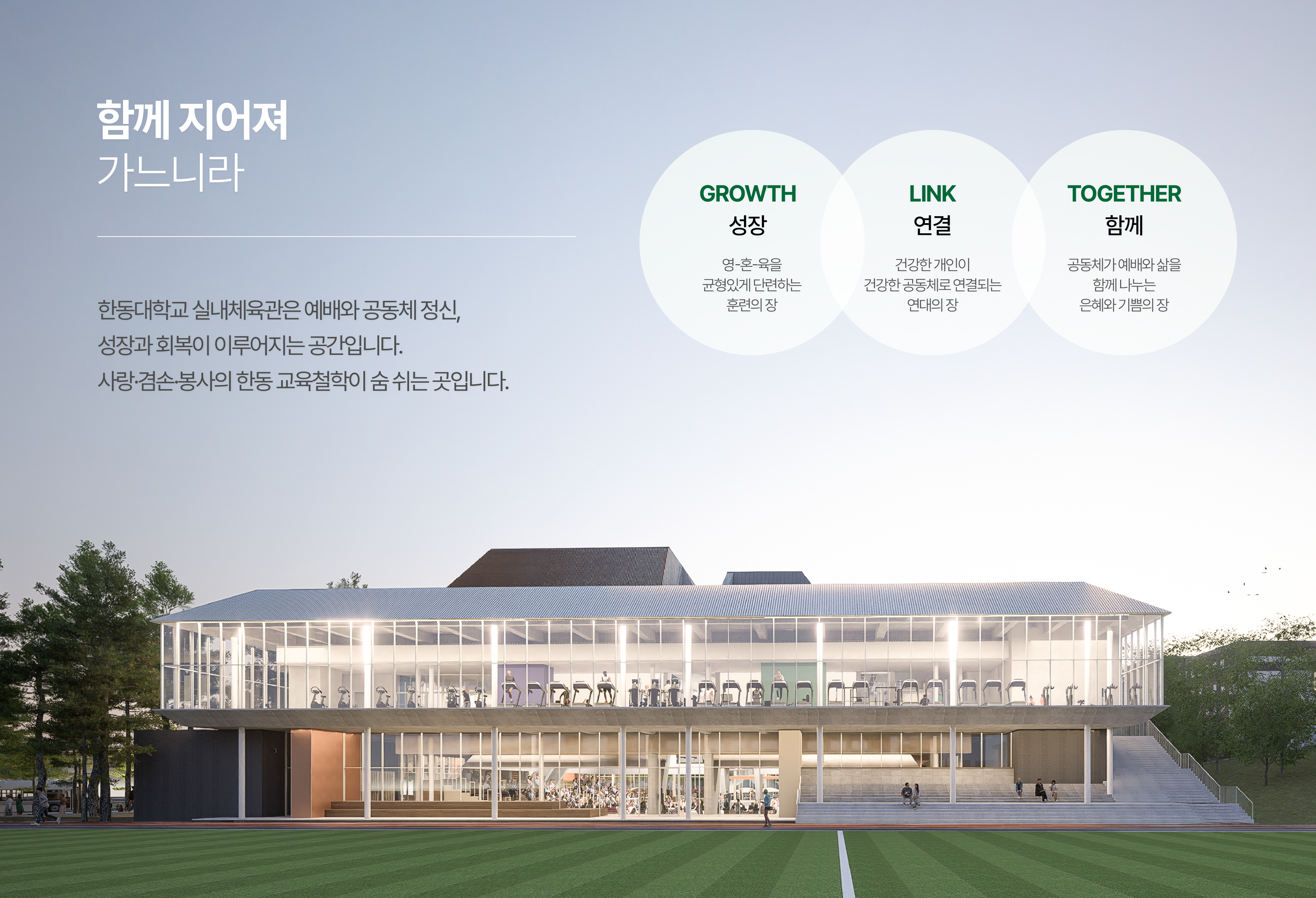 함께 지어져
가느니라

한동대학교 실내체육관은 예배와 공동체 정신,
성장과 회복이 이루어지는 공간입니다.
사랑·겸손·봉사의 한동 교육철학이 숨 쉬는 곳입니다.

GROWTH
성장
영-혼-육을
균형있게 단련하는
훈련의 장

LINK
연결
건강한 개인이
건강한 공동체로 연결되는
연대의 장

TOGETHER
함께
공동체가 예배와 삶을
함께 나누는
은혜와 기쁨의 장